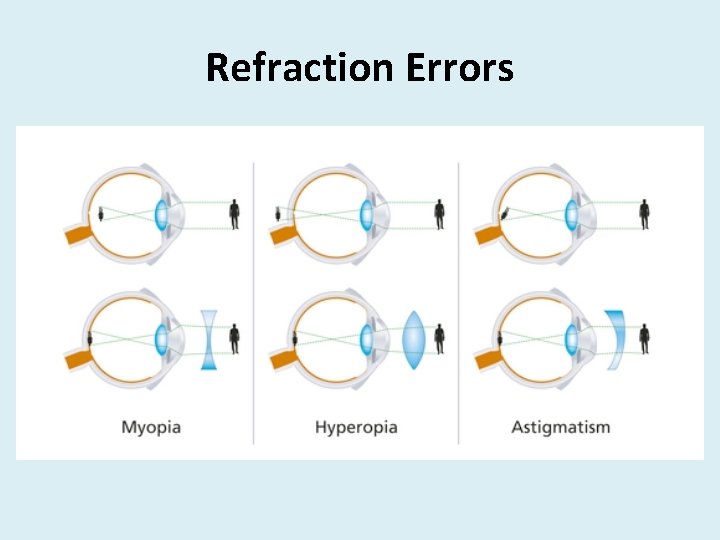 Refraction Errors

Myopia

Hyperopia

Astigmatism